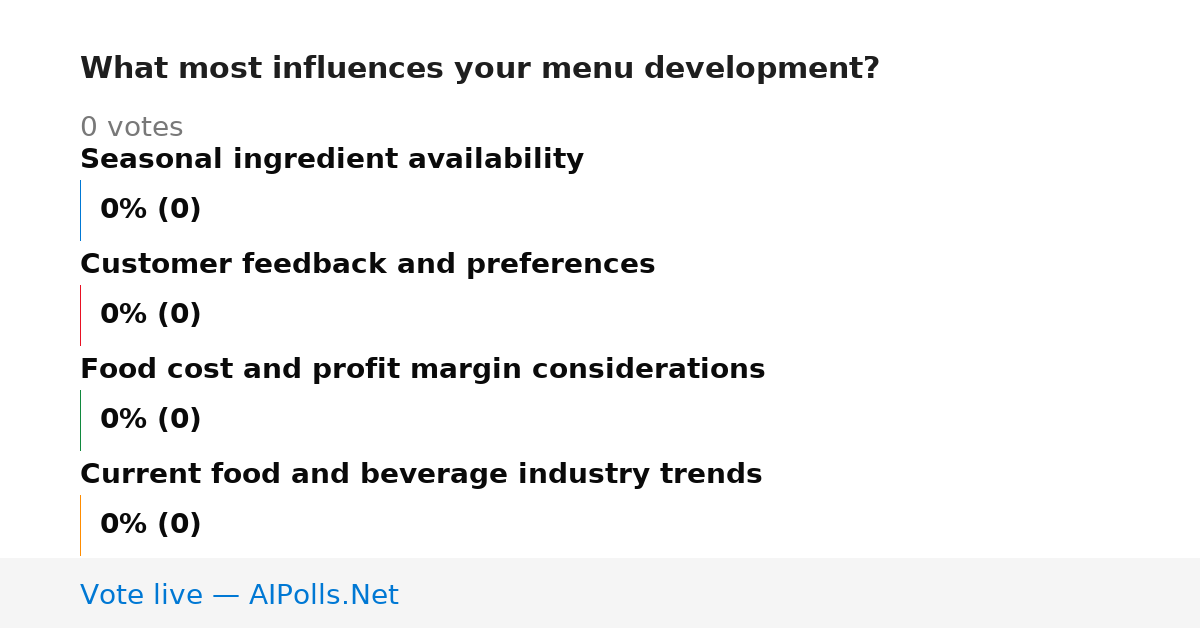 What most influences your menu development?

0 votes

Seasonal ingredient availability

0% (0)

Customer feedback and preferences

0% (0)

Food cost and profit margin considerations

0% (0)

Current food and beverage industry trends

0% (0)

Vote live — AIPolls.Net